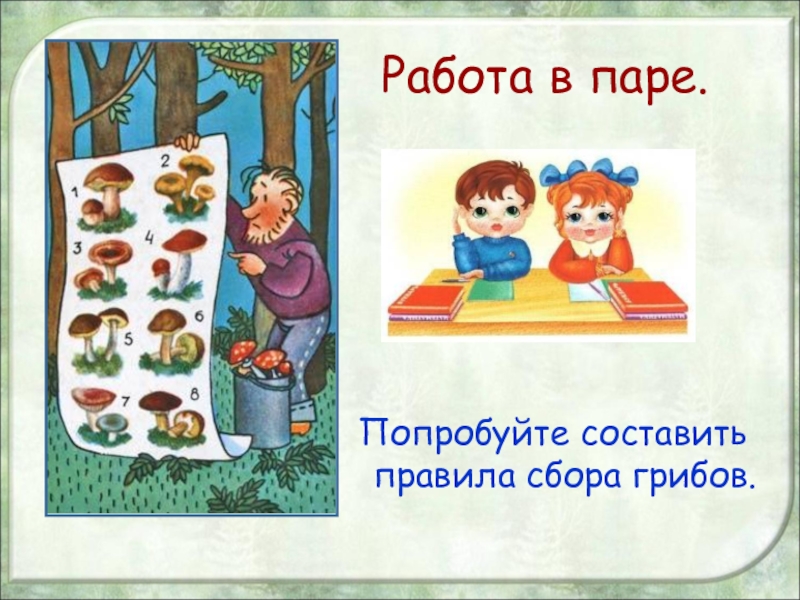 Работа в паре.

1 2 3 4 5 6 7 8

Попробуйте составить правила сбора грибов.